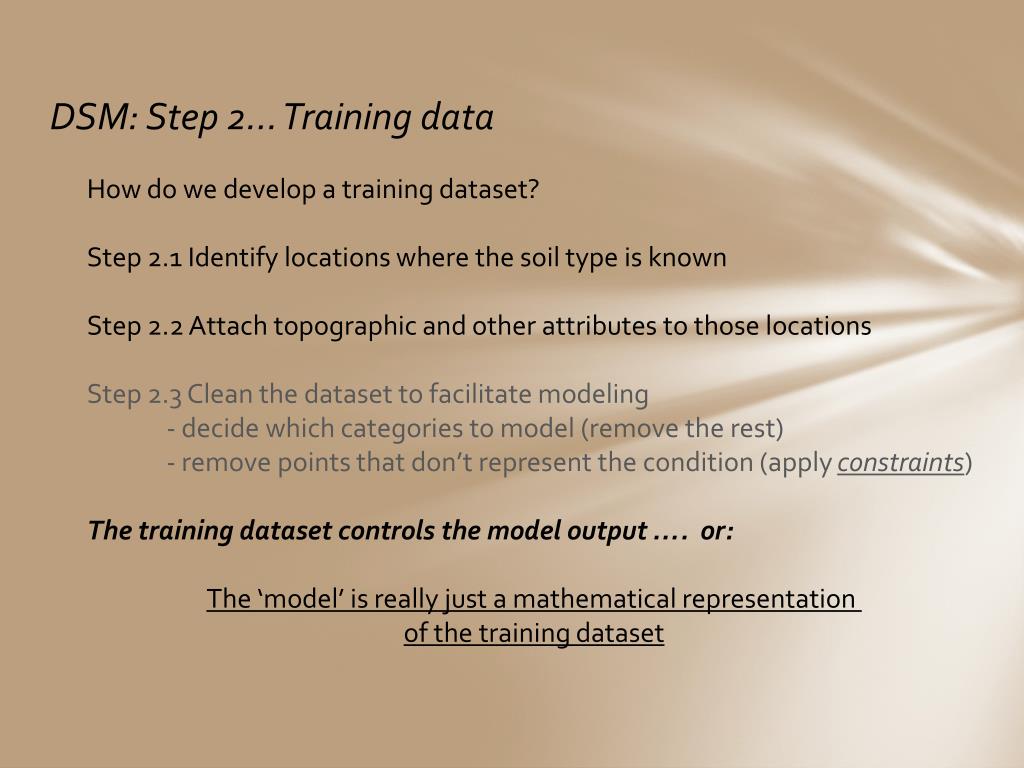 DSM: Step 2…Training data

How do we develop a training dataset?

Step 2.1 Identify locations where the soil type is known

Step 2.2 Attach topographic and other attributes to those locations

Step 2.3 Clean the dataset to facilitate modeling
- decide which categories to model (remove the rest)
- remove points that don't represent the condition (apply constraints)

The training dataset controls the model output …. or:

The 'model' is really just a mathematical representation of the training dataset